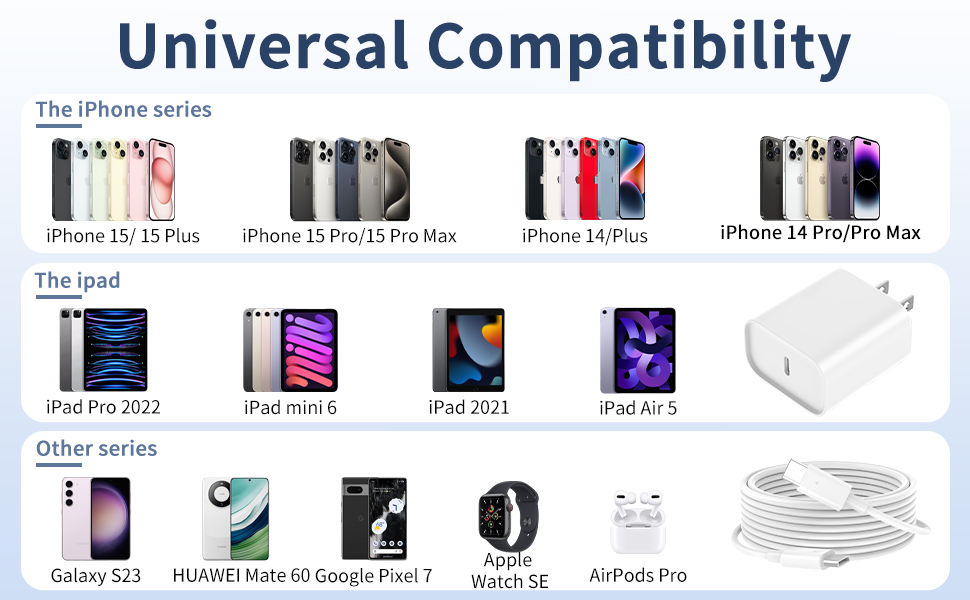 Universal Compatibility

The iPhone series

iPhone 15/ 15 Plus

iPhone 15 Pro/15 Pro Max

iPhone 14/Plus

iPhone 14 Pro/Pro Max

The ipad

iPad Pro 2022

iPad mini 6

iPad 2021

iPad Air 5

Other series

Galaxy S23

HUAWEI Mate 60

Google Pixel 7

Apple Watch SE

AirPods Pro